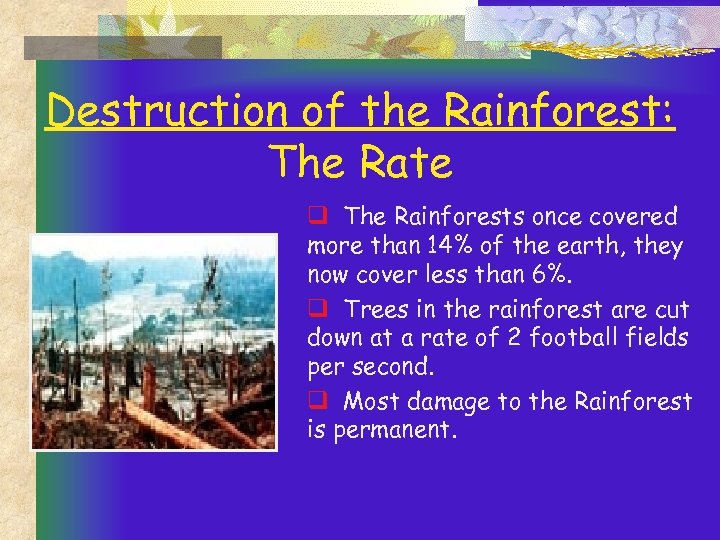 Destruction of the Rainforest:
The Rate

❑ The Rainforests once covered more than 14% of the earth, they now cover less than 6%.

❑ Trees in the rainforest are cut down at a rate of 2 football fields per second.

❑ Most damage to the Rainforest is permanent.